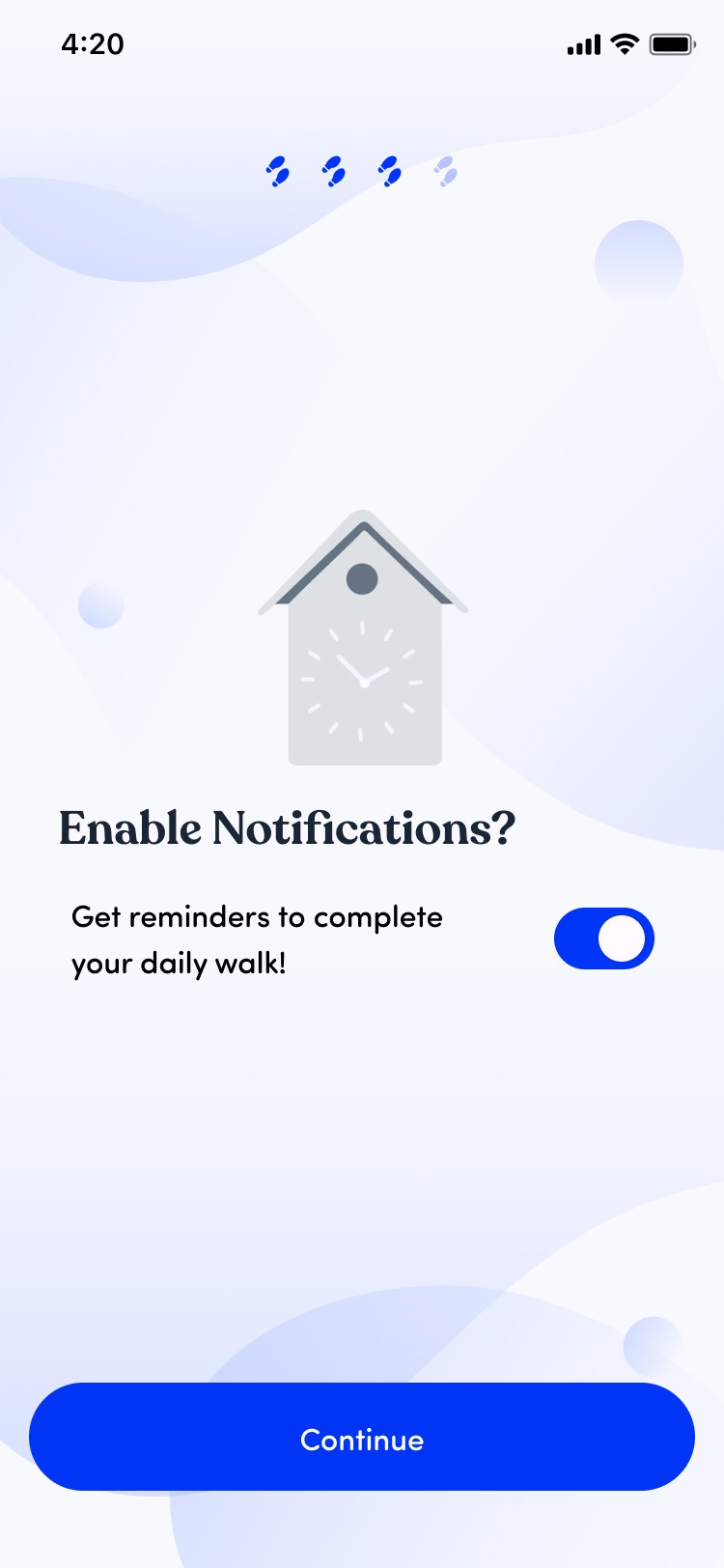 4:20

Enable Notifications?

Get reminders to complete your daily walk!

Continue